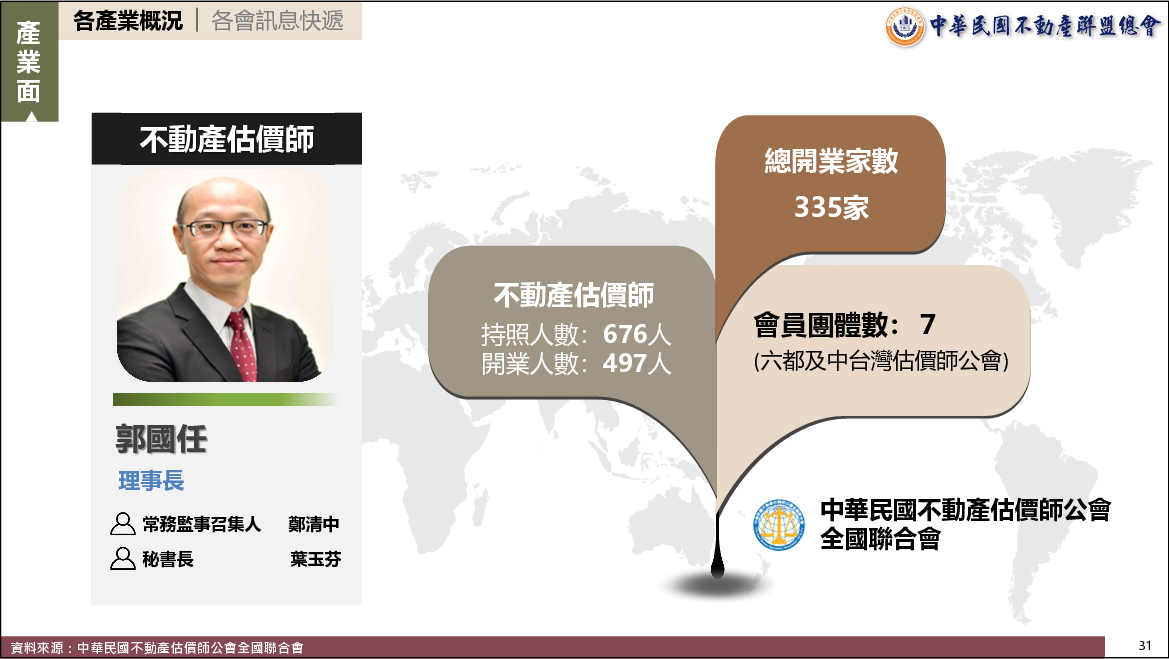 產業面

各產業概況 | 各會訊息快遞

中華民國不動產聯盟總會

不動產估價師

郭國任

理事長

常務監事召集人 鄭清中

秘書長 葉玉芬

總開業家數

335家

不動產估價師

持照人數：676人

開業人數：497人

會員團體數： 7

(六都及中台灣估價師公會)

中華民國不動產估價師公會全國聯合會

資料來源：中華民國不動產估價師公會全國聯合會

31